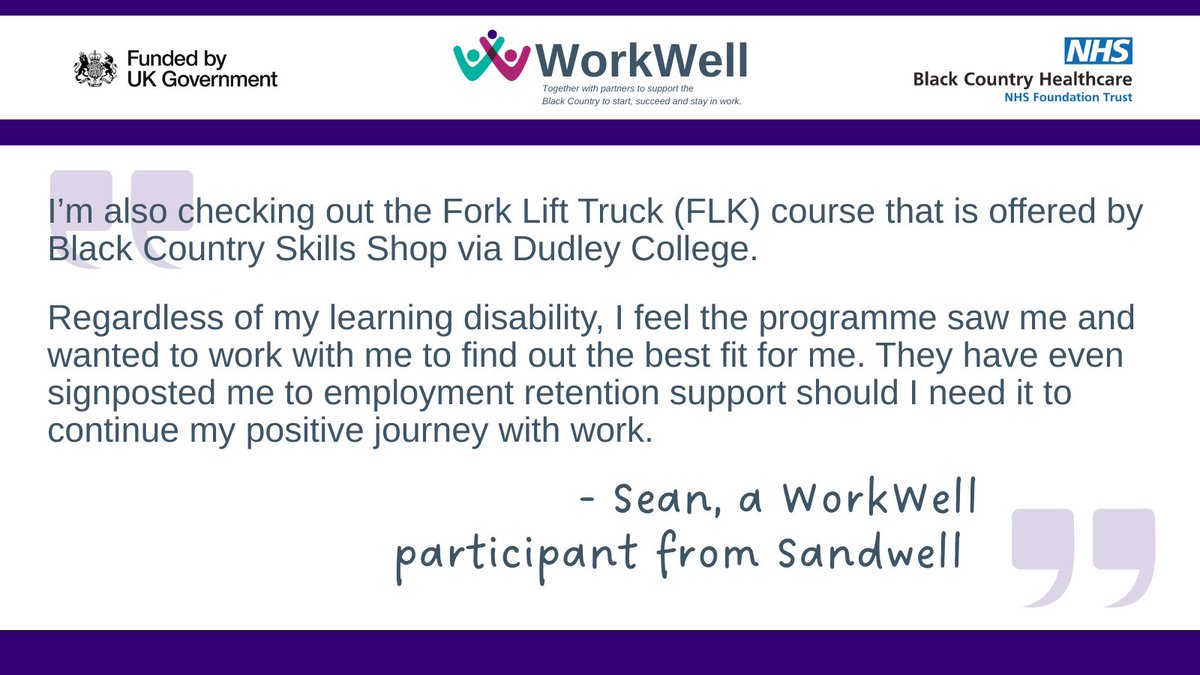 Funded by UK Government

WorkWell
Together with partners to support the Black Country to start, succeed and stay in work.

NHS
Black Country Healthcare
NHS Foundation Trust

I'm also checking out the Fork Lift Truck (FLK) course that is offered by Black Country Skills Shop via Dudley College.

Regardless of my learning disability, I feel the programme saw me and wanted to work with me to find out the best fit for me. They have even signposted me to employment retention support should I need it to continue my positive journey with work.

- Sean, a WorkWell participant from Sandwell